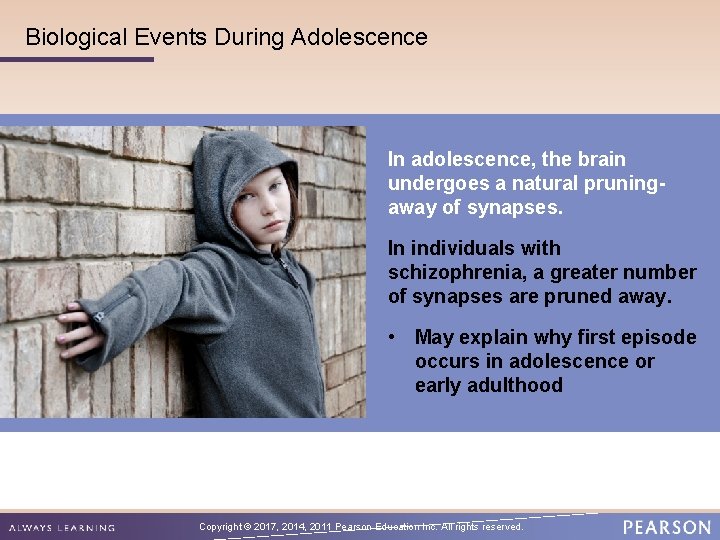 Biological Events During Adolescence

In adolescence, the brain undergoes a natural pruning-away of synapses.

In individuals with schizophrenia, a greater number of synapses are pruned away.

• May explain why first episode occurs in adolescence or early adulthood

ALWAYS LEARNING

Copyright © 2017, 2014, 2011 Pearson Education Inc. All rights reserved.

PEARSON